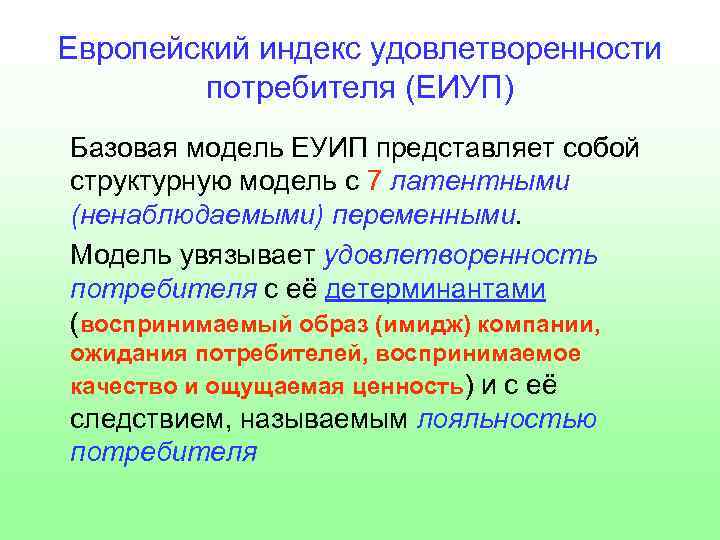 Европейский индекс удовлетворенности потребителя (ЕИУП)

Базовая модель ЕУИП представляет собой структурную модель с 7 латентными (ненаблюдаемыми) переменными.

Модель увязывает удовлетворенность потребителя с её детерминантами (воспринимаемый образ (имидж) компании, ожидания потребителей, воспринимаемое качество и ощущаемая ценность) и с её следствием, называемым лояльностью потребителя